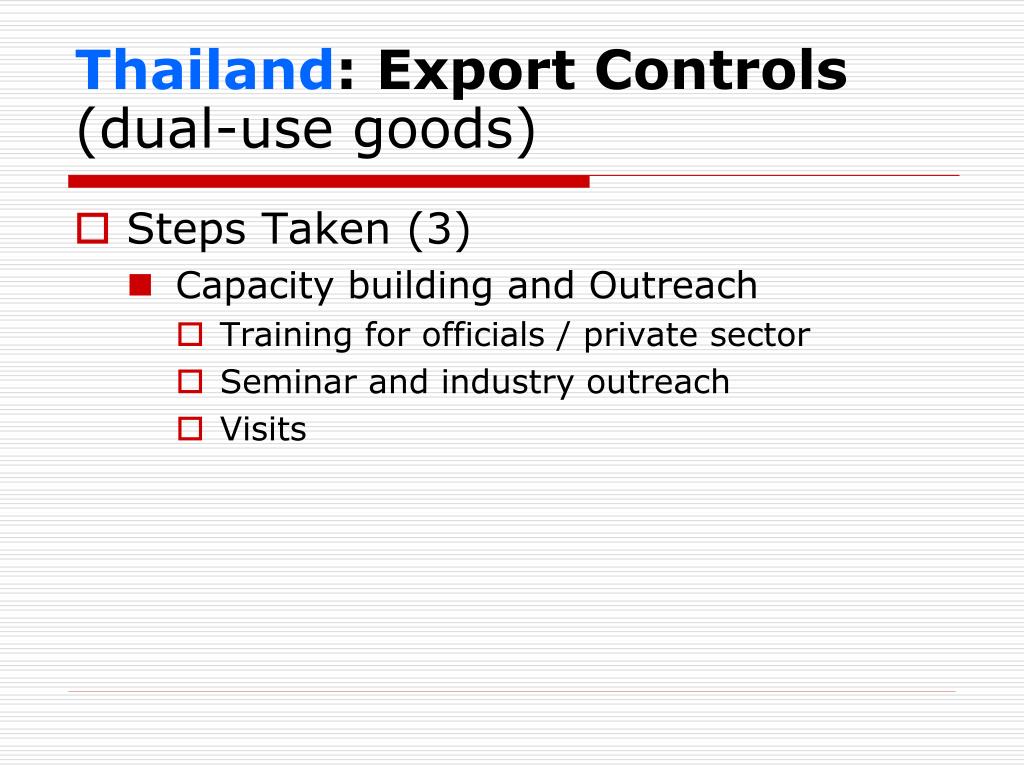 Thailand: Export Controls
(dual-use goods)

Steps Taken (3)

Capacity building and Outreach

Training for officials / private sector

Seminar and industry outreach

Visits